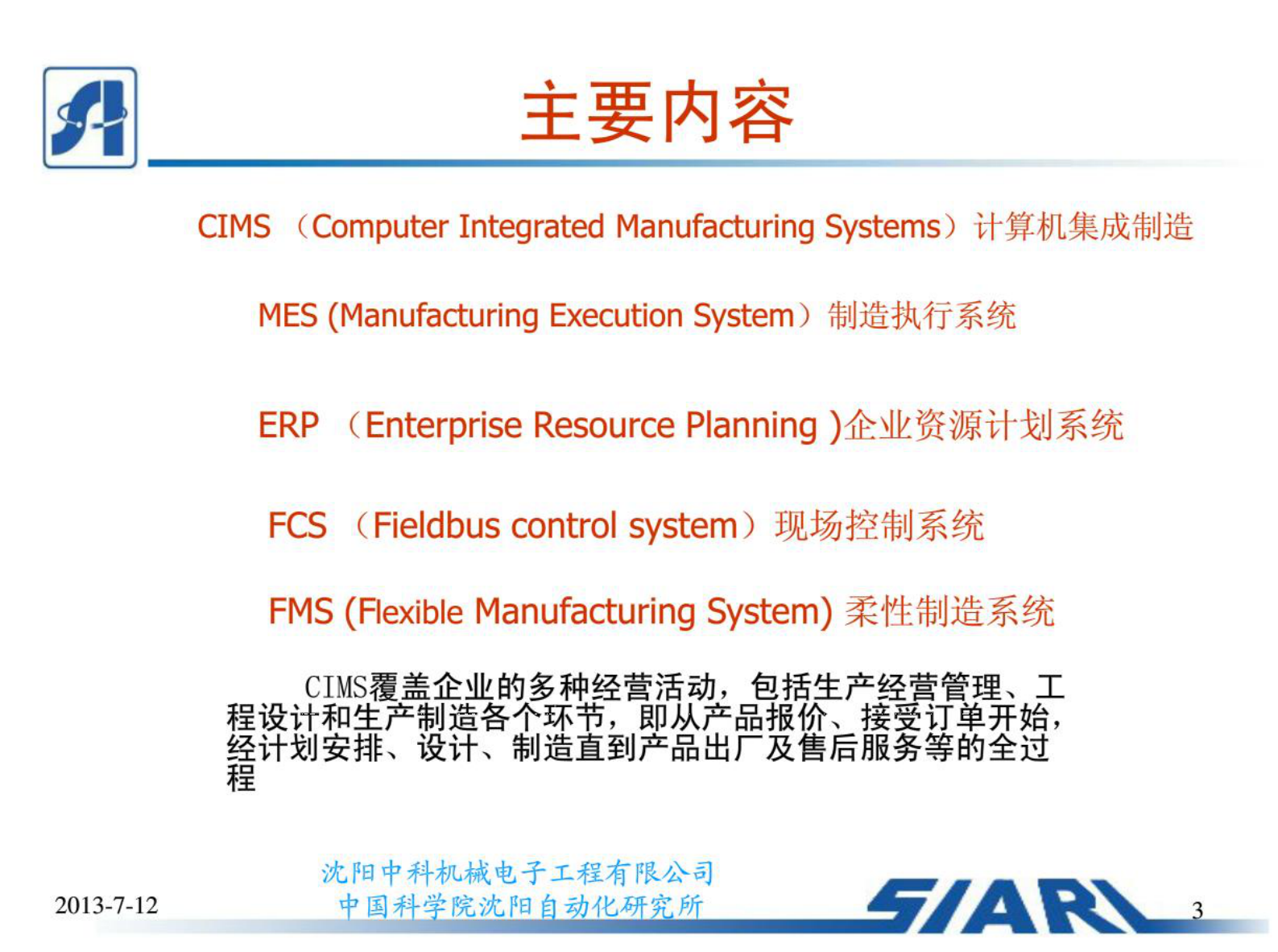 主要内容

CIMS （Computer Integrated Manufacturing Systems）计算机集成制造

MES (Manufacturing Execution System）制造执行系统

ERP （Enterprise Resource Planning )企业资源计划系统

FCS （Fieldbus control system）现场控制系统

FMS (Flexible Manufacturing System) 柔性制造系统

CIMS覆盖企业的多种经营活动，包括生产经营管理、工程设计和生产制造各个环节，即从产品报价、接受订单开始，经计划安排、设计、制造直到产品出厂及售后服务等的全过程

2013-7-12

沈阳中科机械电子工程有限公司
中国科学院沈阳自动化研究所

SIARI

3